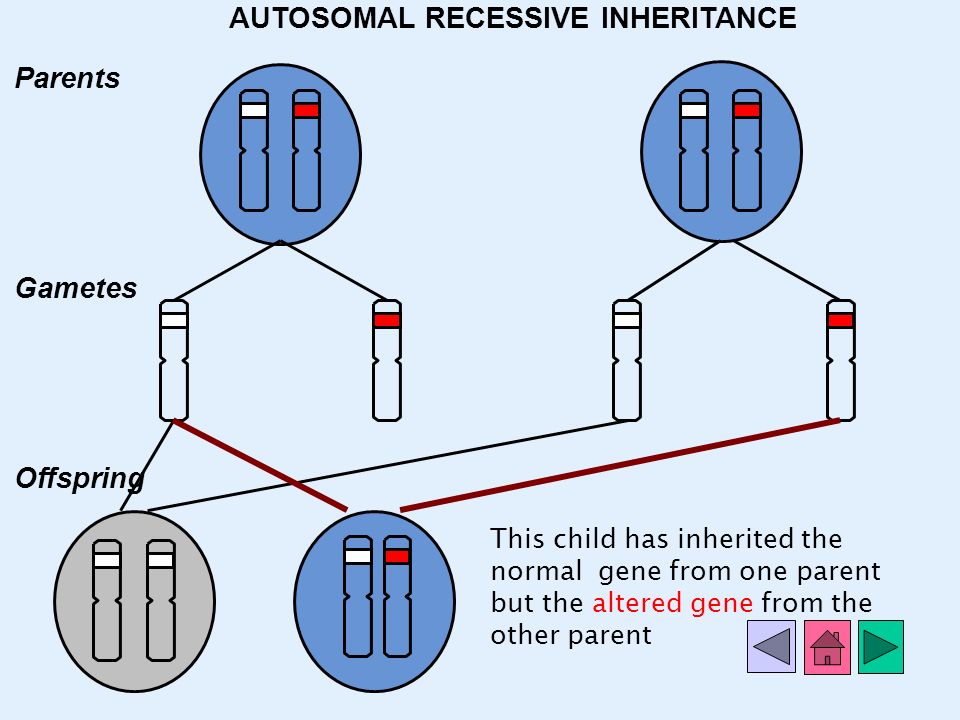 AUTOSOMAL RECESSIVE INHERITANCE

Parents

Gametes

Offspring

This child has inherited the normal gene from one parent but the altered gene from the other parent